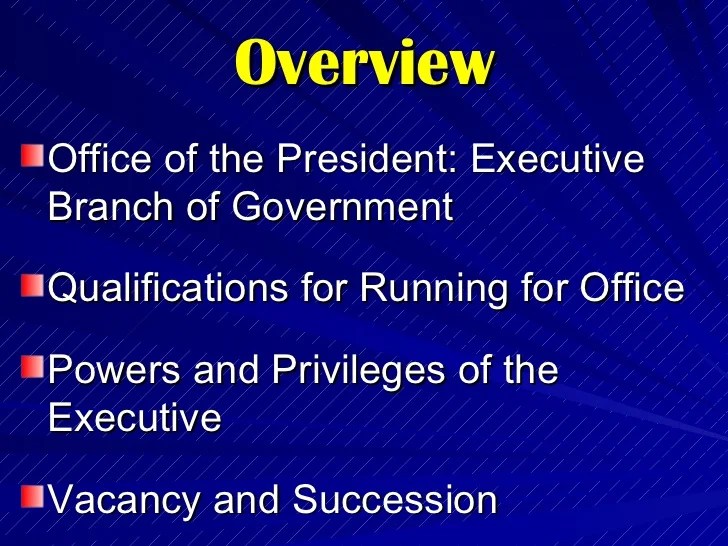 Overview

Office of the President: Executive Branch of Government

Qualifications for Running for Office

Powers and Privileges of the Executive

Vacancy and Succession